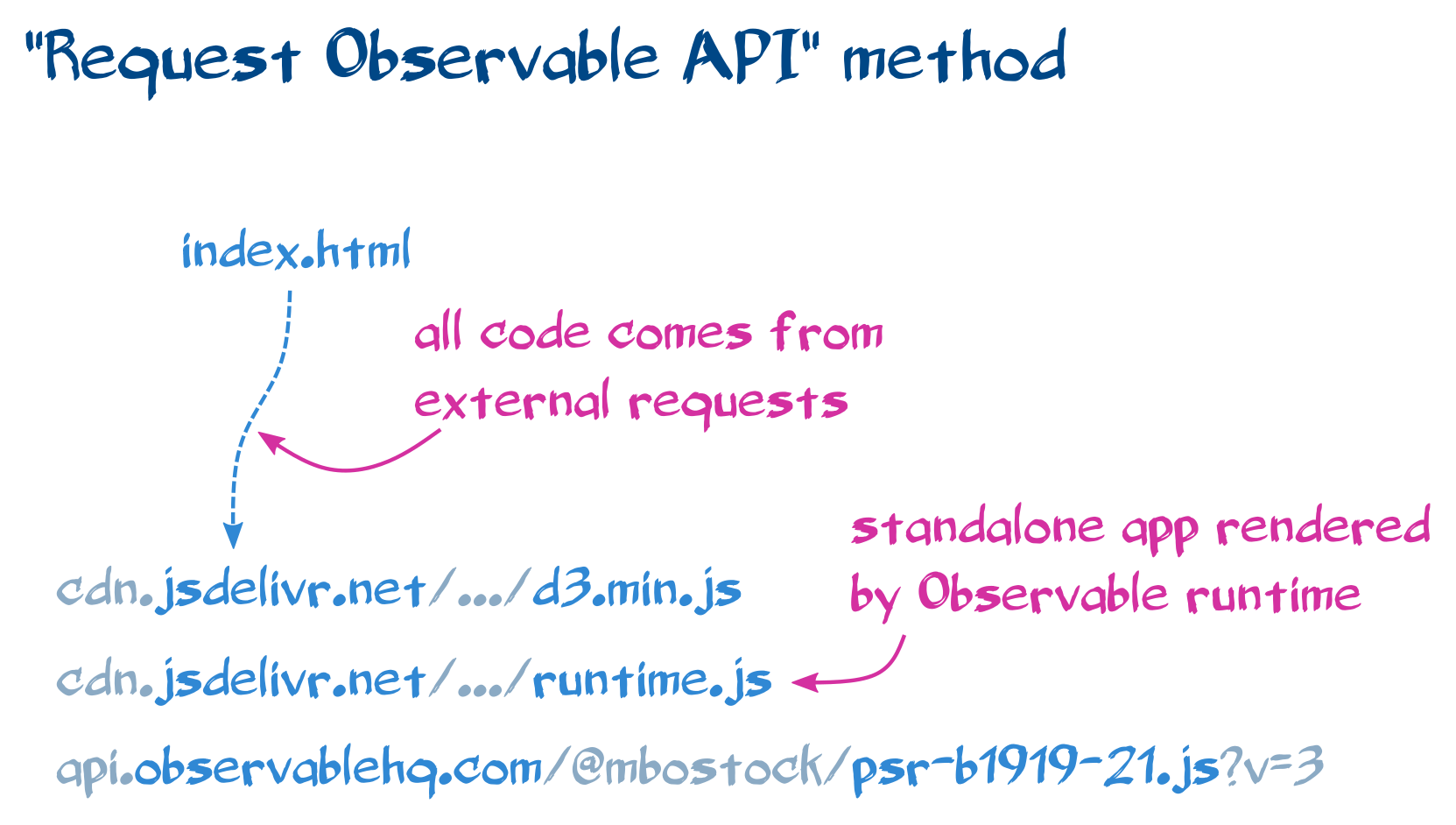 "Request Observable API" method

index.html

all code comes from external requests

standalone app rendered by Observable runtime

cdn.jsdelivr.net/.../d3.min.js

cdn.jsdelivr.net/.../runtime.js

api.observablehq.com/@mbostock/psr-b1919-21.js?v=3